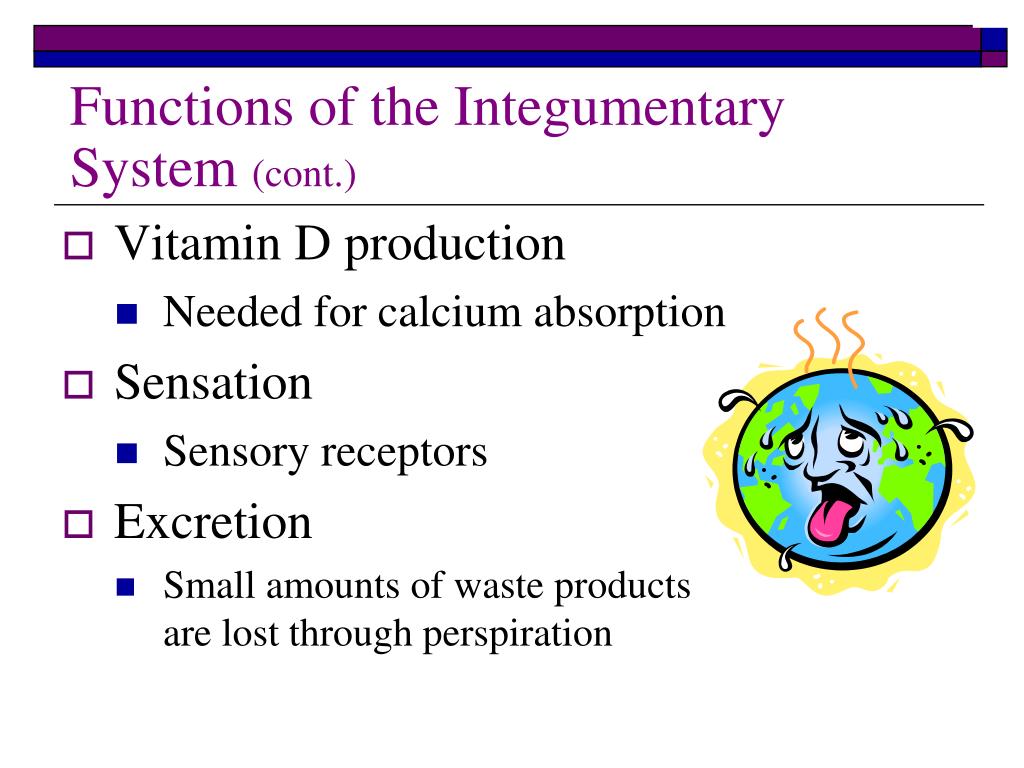 Functions of the Integumentary System (cont.)

Vitamin D production

Needed for calcium absorption

Sensation

Sensory receptors

Excretion

Small amounts of waste products are lost through perspiration